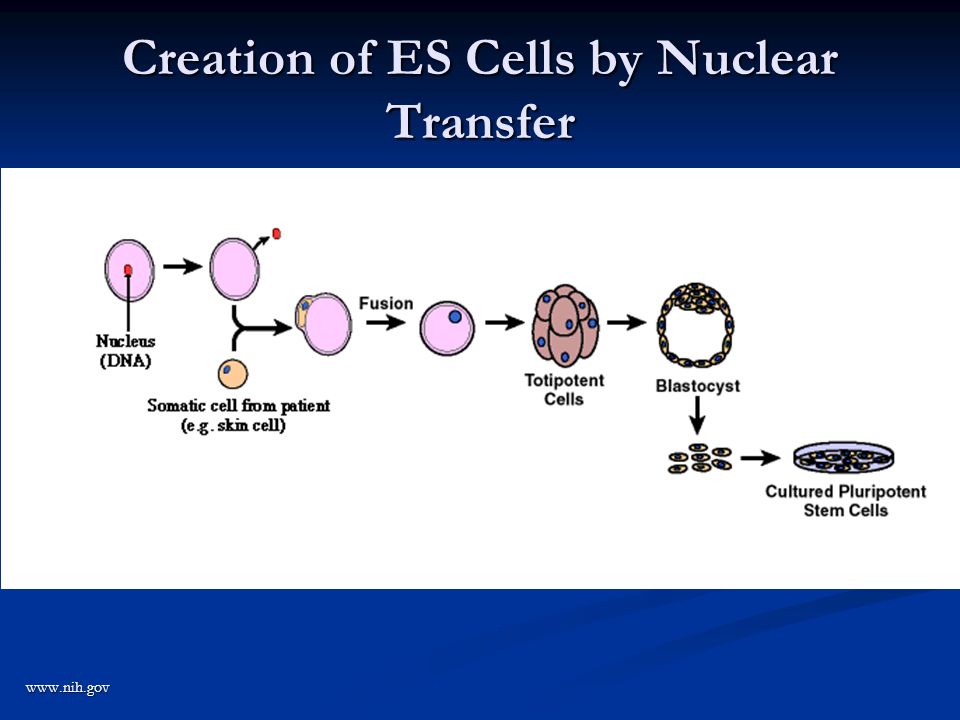 Creation of ES Cells by Nuclear Transfer

Nucleus (DNA)

Somatic cell from patient (e.g. skin cell)

Fusion

Totipotent Cells

Blastocyst

Cultured Pluripotent Stem Cells

www.nih.gov